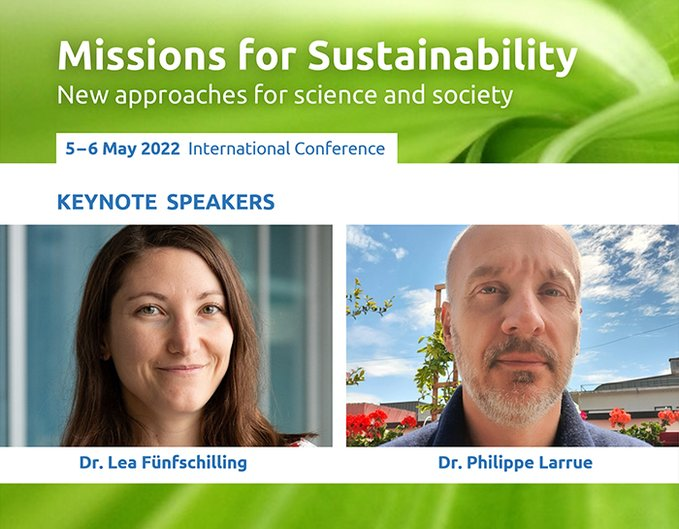 Missions for Sustainability
New approaches for science and society

5–6 May 2022 International Conference

KEYNOTE SPEAKERS

Dr. Lea Fünfschilling

Dr. Philippe Larrue